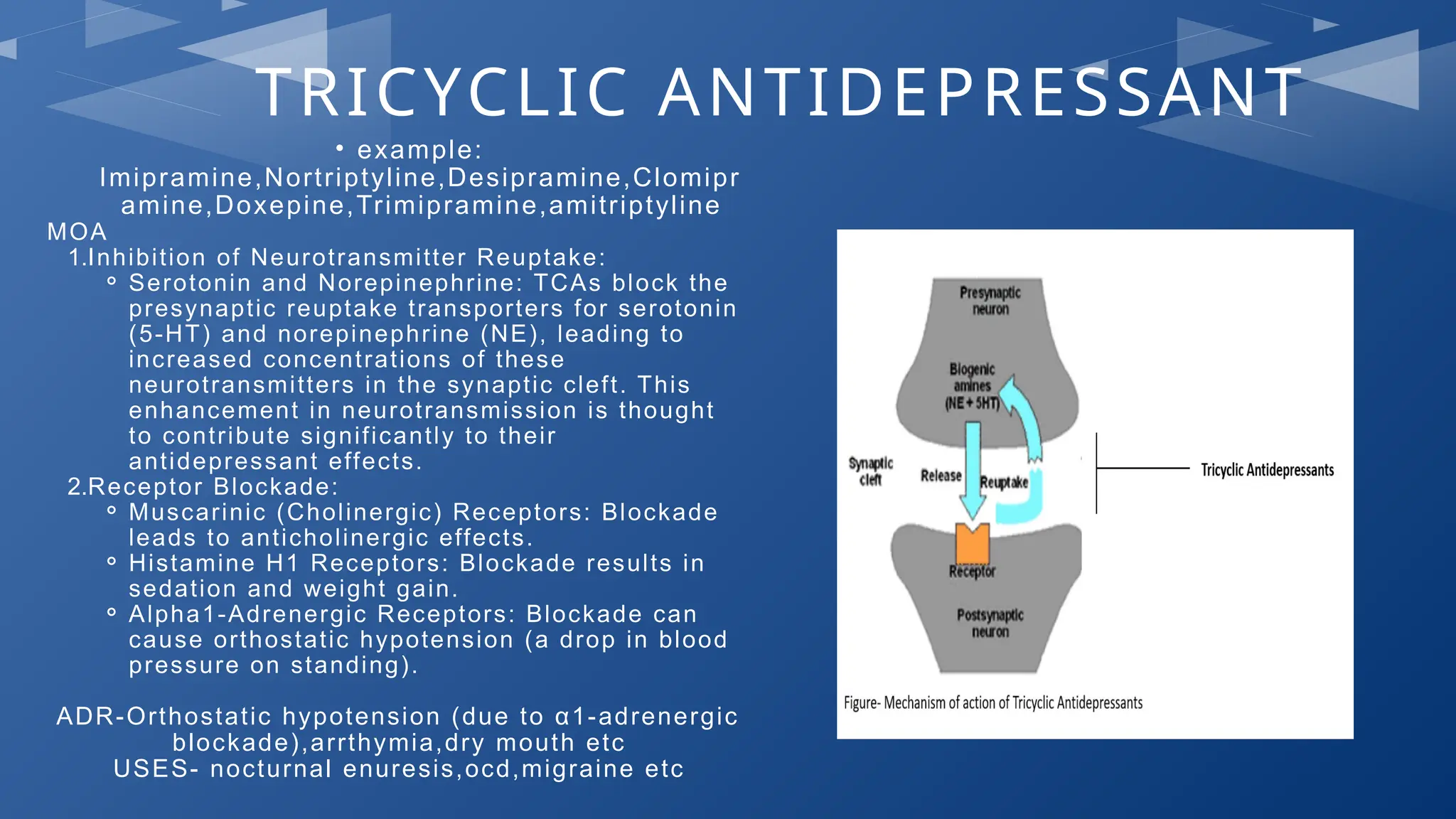 TRICYCLIC ANTIDEPRESSANT

• example: Imipramine,Nortriptyline,Desipramine,Clomipramine,Doxepine,Trimipramine,amitriptyline

MOA

1.Inhibition of Neurotransmitter Reuptake:

◦ Serotonin and Norepinephrine: TCAs block the presynaptic reuptake transporters for serotonin (5-HT) and norepinephrine (NE), leading to increased concentrations of these neurotransmitters in the synaptic cleft. This enhancement in neurotransmission is thought to contribute significantly to their antidepressant effects.

2.Receptor Blockade:

◦ Muscarinic (Cholinergic) Receptors: Blockade leads to anticholinergic effects.

◦ Histamine H1 Receptors: Blockade results in sedation and weight gain.

◦ Alpha1-Adrenergic Receptors: Blockade can cause orthostatic hypotension (a drop in blood pressure on standing).

ADR-Orthostatic hypotension (due to α1-adrenergic blockade),arrthymia,dry mouth etc
USES- nocturnal enuresis,ocd,migraine etc

Presynaptic neuron
Biogenic amines (NE + 5HT)
Synaptic cleft
Release
Reuptake
Tricyclic Antidepressants
Receptor
Postsynaptic neuron
Figure- Mechanism of action of Tricyclic Antidepressants